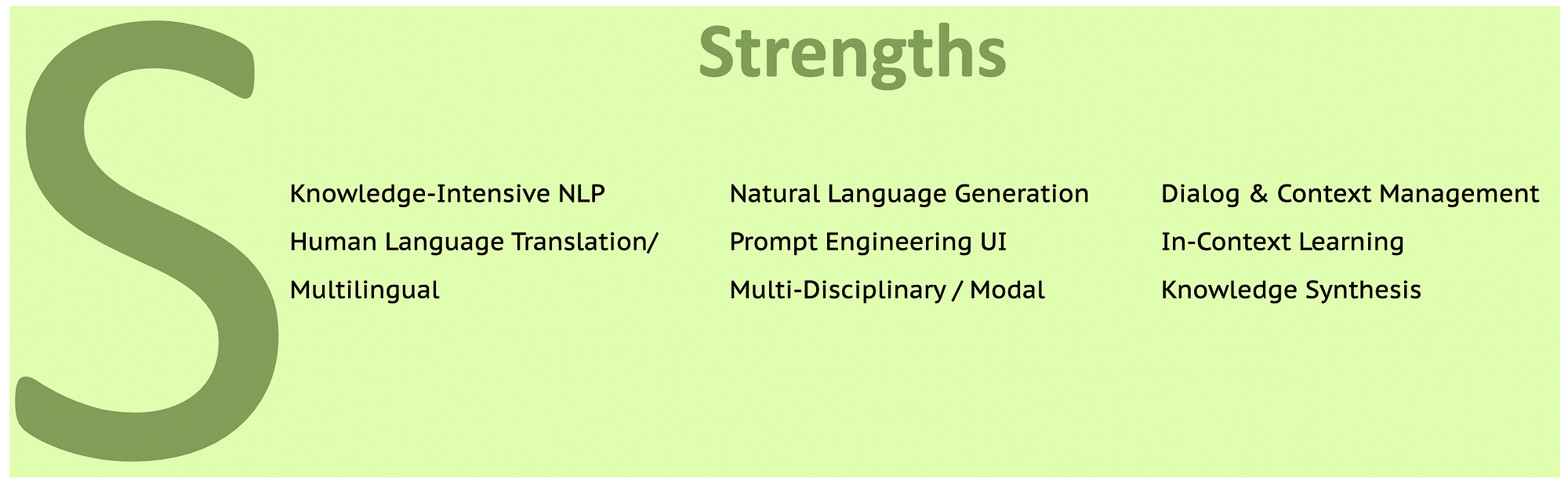 S

Strengths

Knowledge-Intensive NLP

Human Language Translation/ Multilingual

Natural Language Generation

Prompt Engineering UI

Multi-Disciplinary / Modal

Dialog & Context Management

In-Context Learning

Knowledge Synthesis